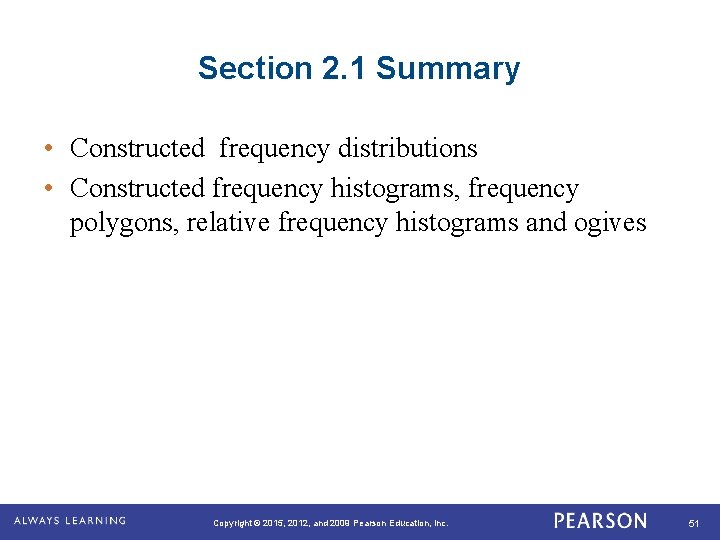 Section 2.1 Summary

• Constructed  frequency distributions
• Constructed frequency histograms, frequency polygons, relative frequency histograms and ogives

ALWAYS LEARNING    Copyright © 2015, 2012, and 2009 Pearson Education, Inc.    PEARSON    51